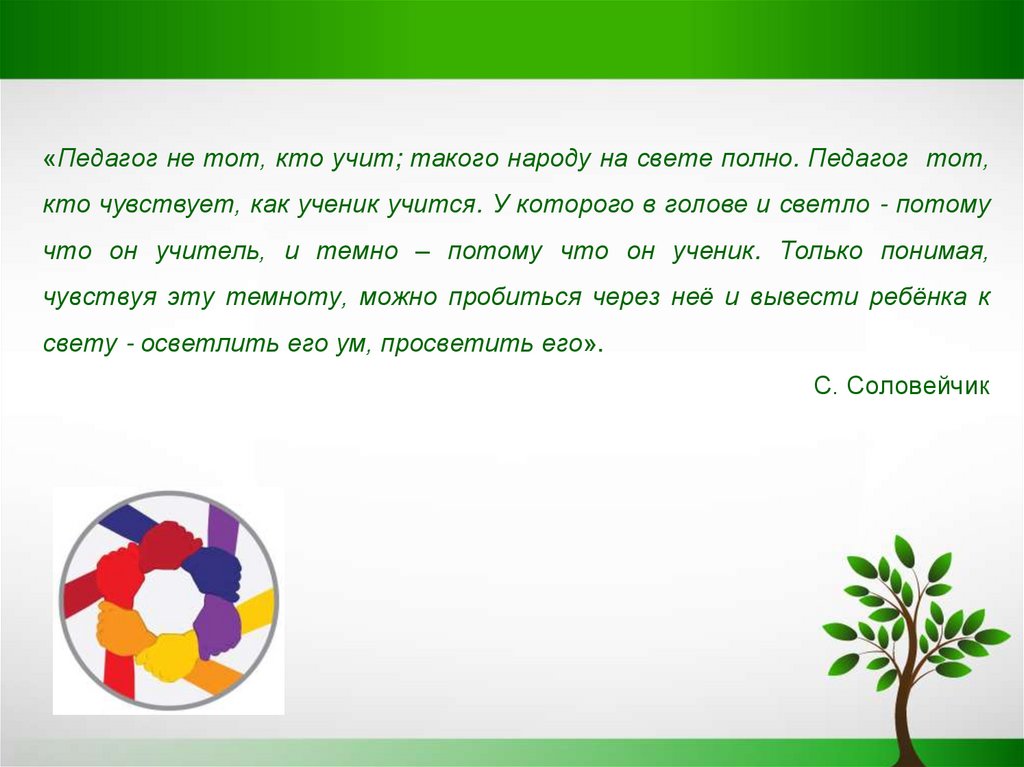 «Педагог не тот, кто учит; такого народу на свете полно. Педагог тот, кто чувствует, как ученик учится. У которого в голове и светло - потому что он учитель, и темно – потому что он ученик. Только понимая, чувствуя эту темноту, можно пробиться через неё и вывести ребёнка к свету - осветлить его ум, просветить его».

С. Соловейчик